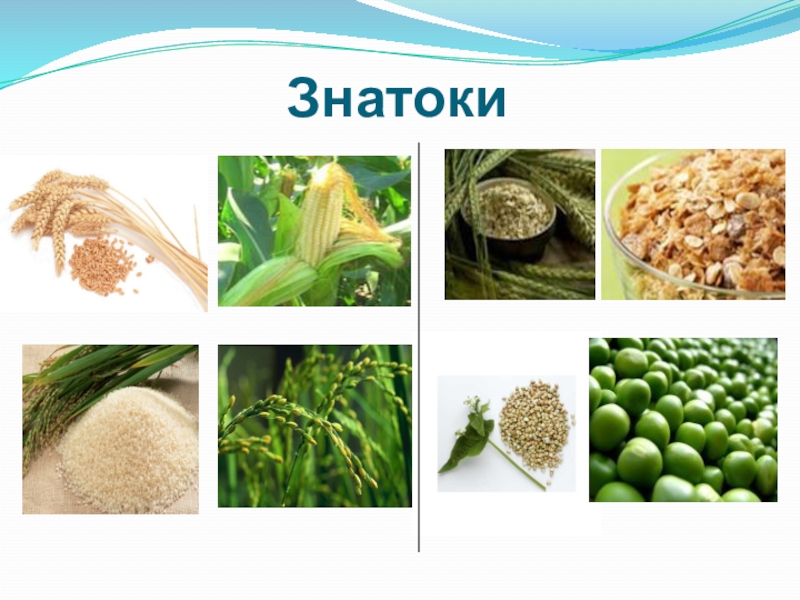 Знатоки